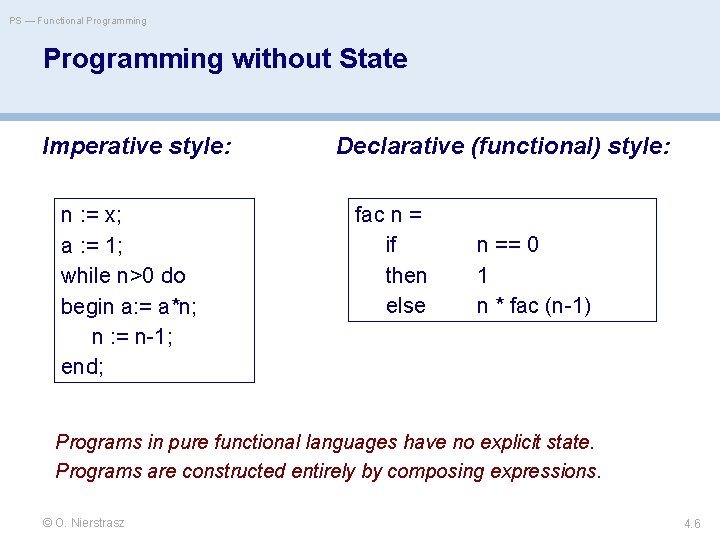 PS — Functional Programming

Programming without State

Imperative style:

n := x;
a := 1;
while n>0 do
begin a:= a*n;
n := n-1;
end;

Declarative (functional) style:

fac n =
if n == 0
then 1
else n * fac (n-1)

Programs in pure functional languages have no explicit state.
Programs are constructed entirely by composing expressions.

© O. Nierstrasz

4.6